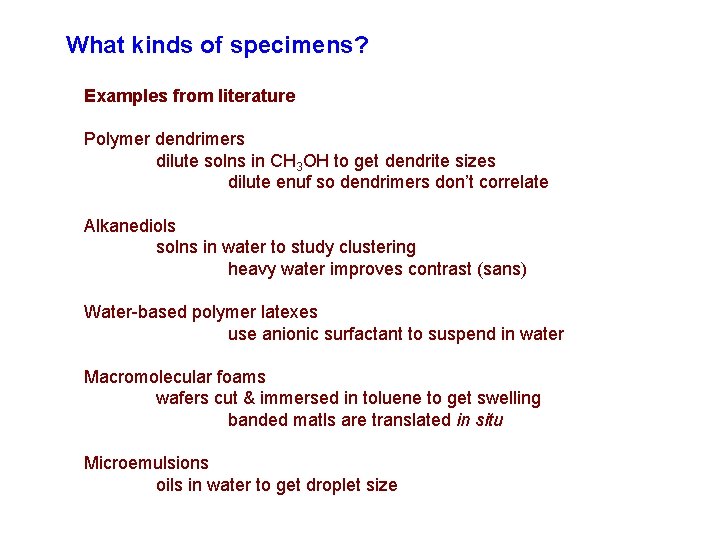 What kinds of specimens?

Examples from literature

Polymer dendrimers
dilute solns in $CH_3OH$ to get dendrite sizes
dilute enuf so dendrimers don't correlate

Alkanediols
solns in water to study clustering
heavy water improves contrast (sans)

Water-based polymer latexes
use anionic surfactant to suspend in water

Macromolecular foams
wafers cut & immersed in toluene to get swelling
banded matls are translated in situ

Microemulsions
oils in water to get droplet size